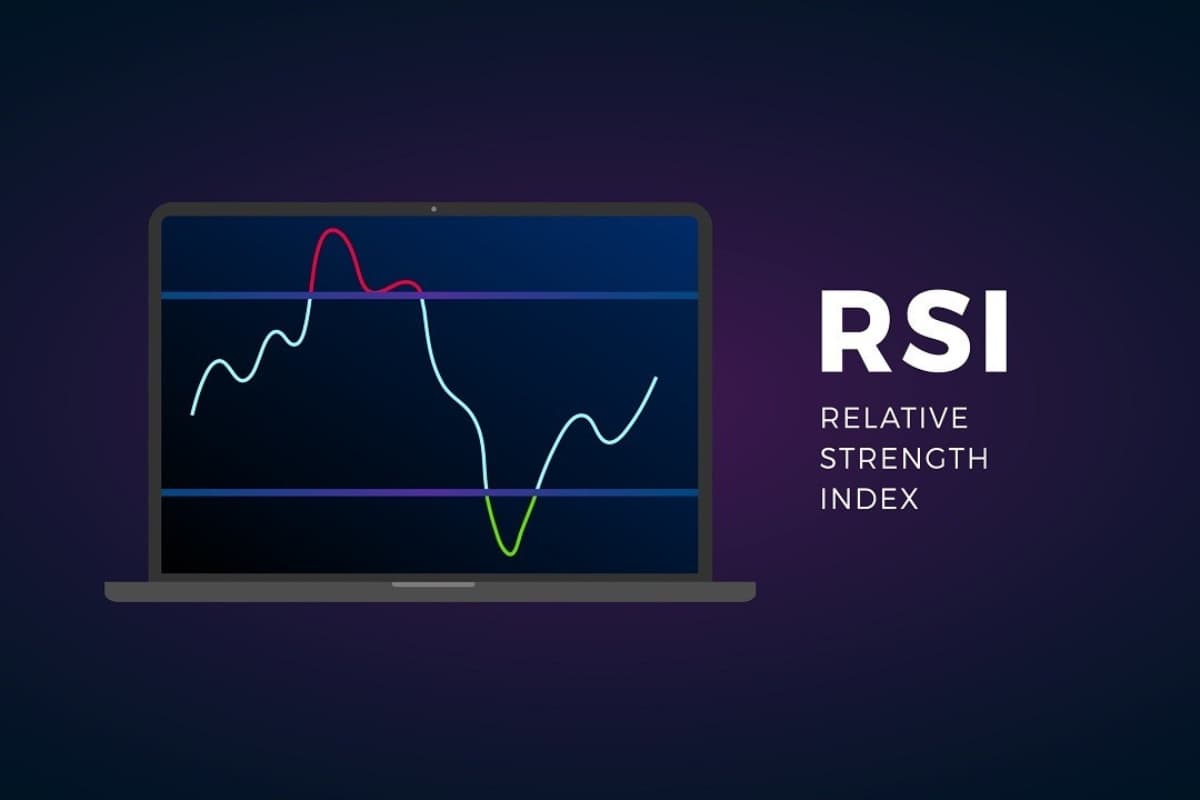 RSI

RELATIVE STRENGTH INDEX